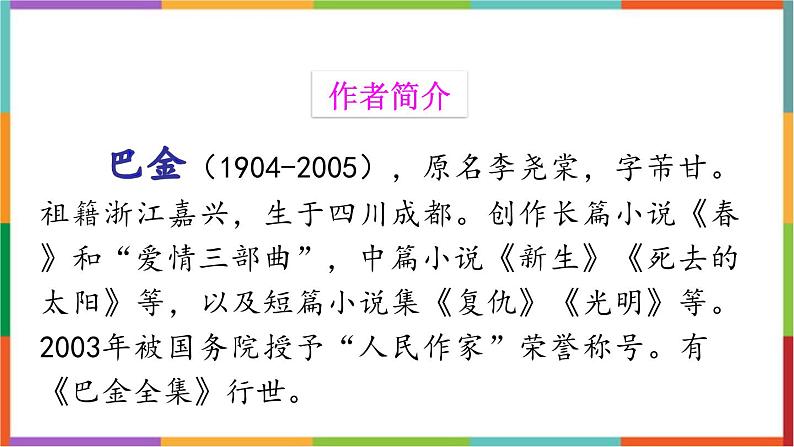 作者简介

巴金（1904-2005），原名李尧棠，字芾甘。祖籍浙江嘉兴，生于四川成都。创作长篇小说《春》和“爱情三部曲”，中篇小说《新生》《死去的太阳》等，以及短篇小说集《复仇》《光明》等。2003年被国务院授予“人民作家”荣誉称号。有《巴金全集》行世。